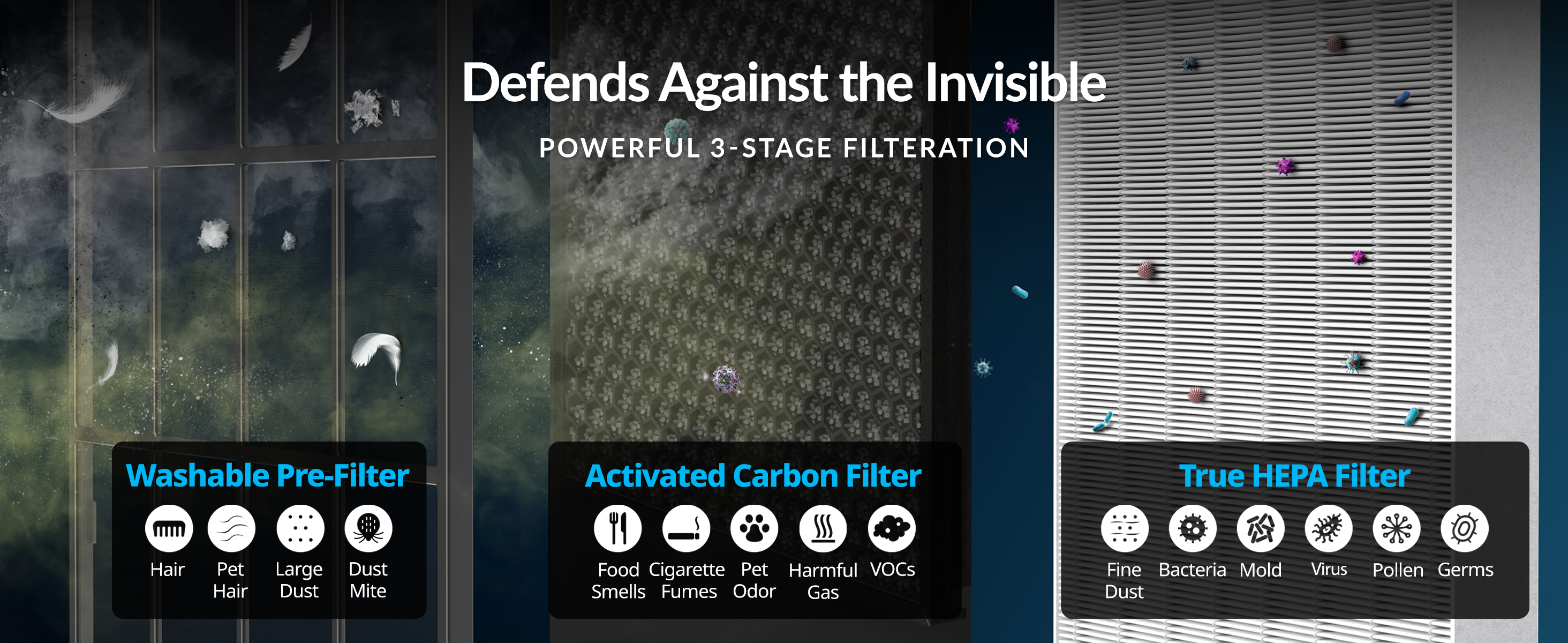 Defends Against the Invisible

POWERFUL 3-STAGE FILTERATION

Washable Pre-Filter

Hair

Pet Hair

Large Dust

Dust Mite

Activated Carbon Filter

Food Smells

Cigarette Fumes

Pet Odor

Harmful Gas

VOCs

True HEPA Filter

Fine Dust

Bacteria

Mold

Virus

Pollen

Germs